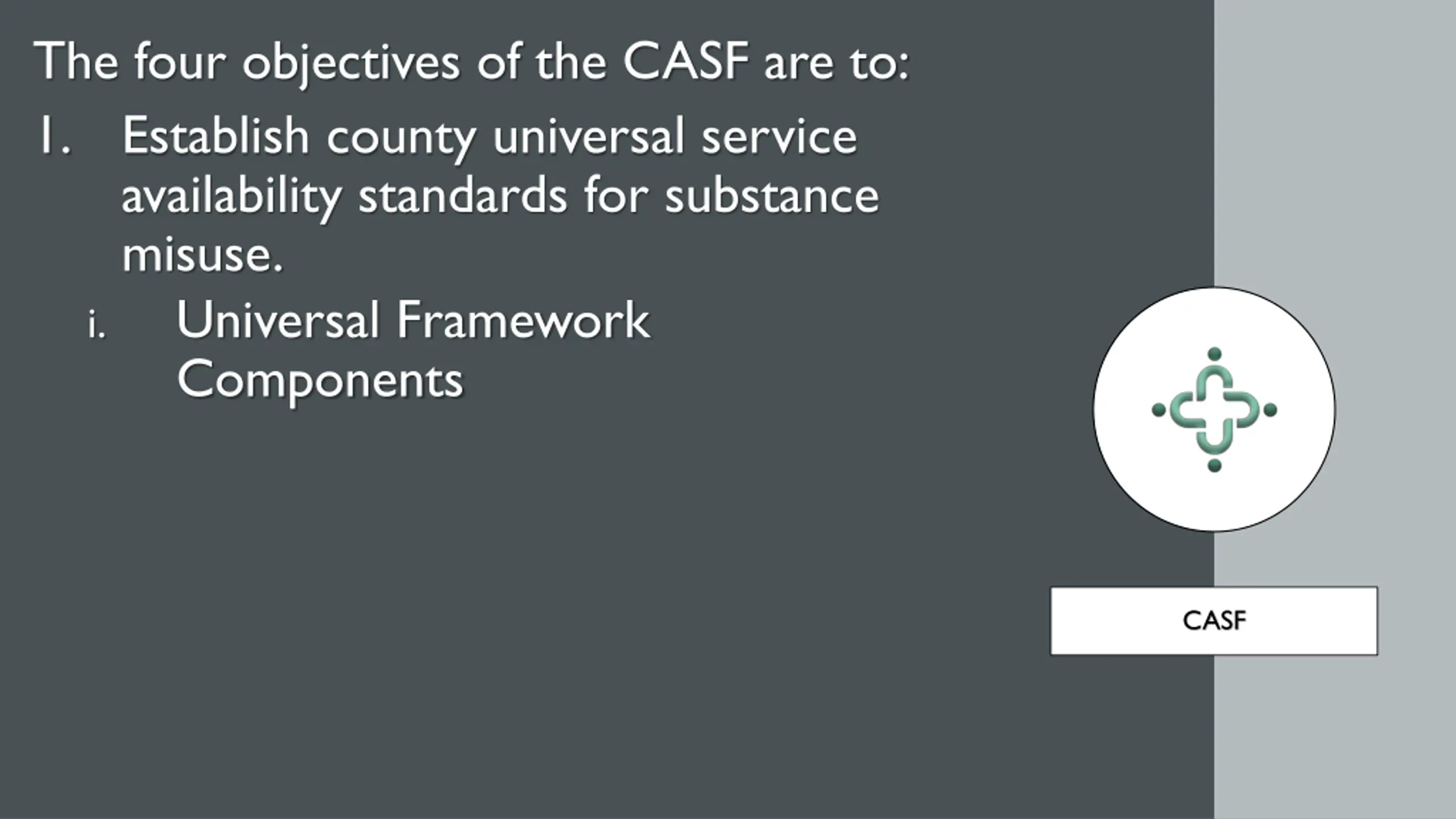 The four objectives of the CASF are to:

1. Establish county universal service availability standards for substance misuse.

i. Universal Framework Components

CASF